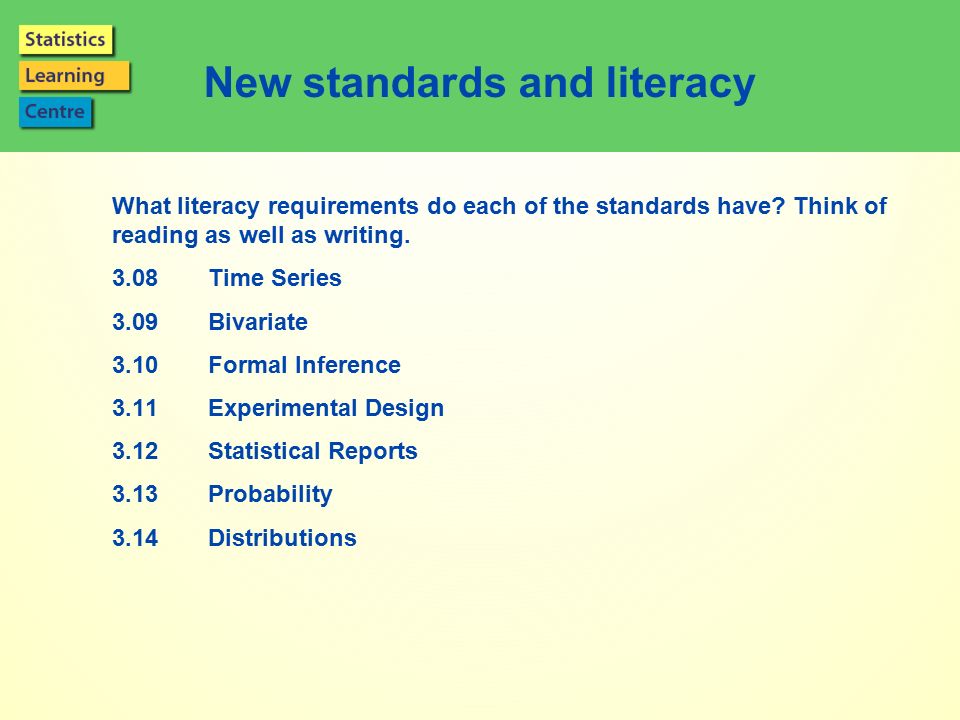 Statistics
Learning
Centre

New standards and literacy

What literacy requirements do each of the standards have? Think of reading as well as writing.

3.08 Time Series

3.09 Bivariate

3.10 Formal Inference

3.11 Experimental Design

3.12 Statistical Reports

3.13 Probability

3.14 Distributions